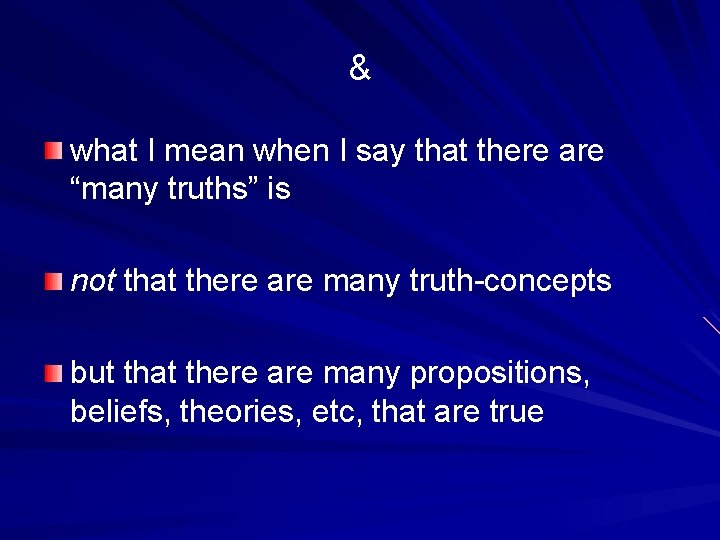 &

what I mean when I say that there are “many truths” is

not that there are many truth-concepts

but that there are many propositions, beliefs, theories, etc, that are true